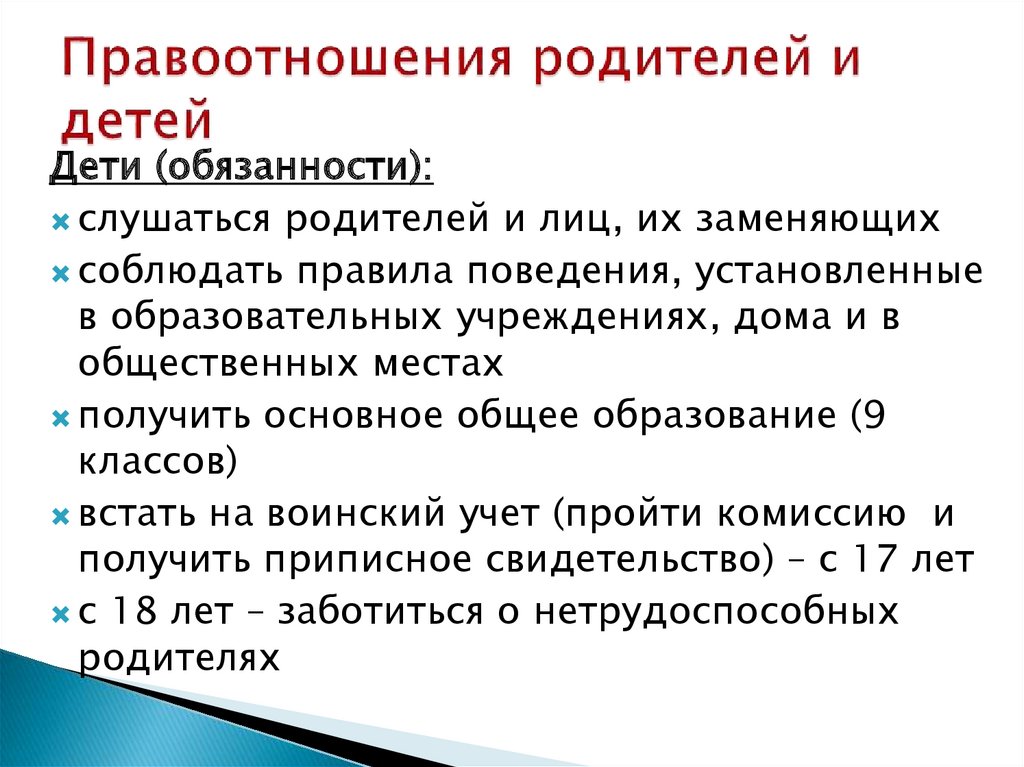 Правоотношения родителей и детей

Дети (обязанности):

слушаться родителей и лиц, их заменяющих

соблюдать правила поведения, установленные в образовательных учреждениях, дома и в общественных местах

получить основное общее образование (9 классов)

встать на воинский учет (пройти комиссию и получить приписное свидетельство) – с 17 лет

с 18 лет – заботиться о нетрудоспособных родителях